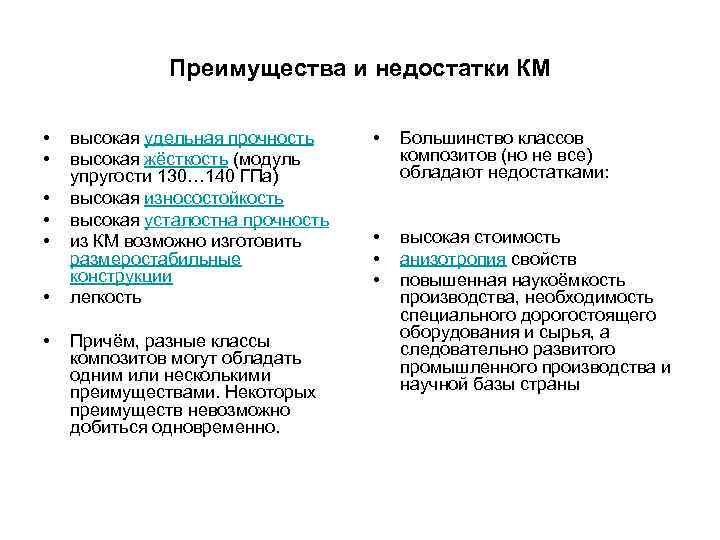 Преимущества и недостатки КМ

• высокая удельная прочность
• высокая жёсткость (модуль упругости 130…140 ГПа)
• высокая износостойкость
• высокая усталостна прочность
• из КМ возможно изготовить размеростабильные конструкции
• легкость

• Причём, разные классы композитов могут обладать одним или несколькими преимуществами. Некоторых преимуществ невозможно добиться одновременно.

• Большинство классов композитов (но не все) обладают недостатками:

• высокая стоимость
• анизотропия свойств
• повышенная наукоёмкость производства, необходимость специального дорогостоящего оборудования и сырья, а следовательно развитого промышленного производства и научной базы страны